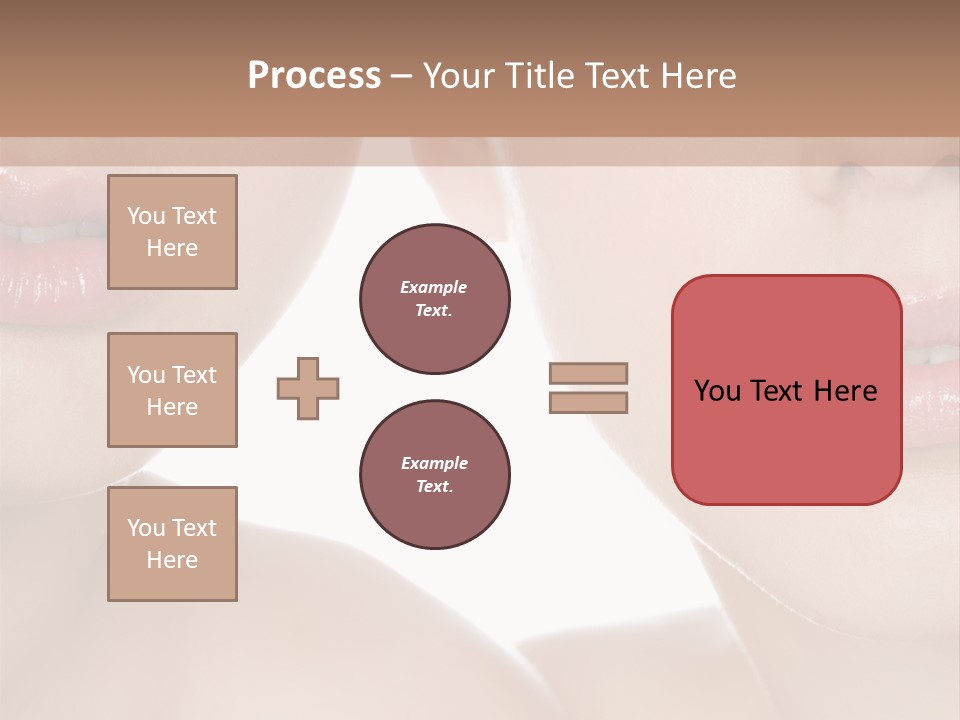 Process – Your Title Text Here

You Text Here

You Text Here

You Text Here

Example Text.

Example Text.

You Text Here